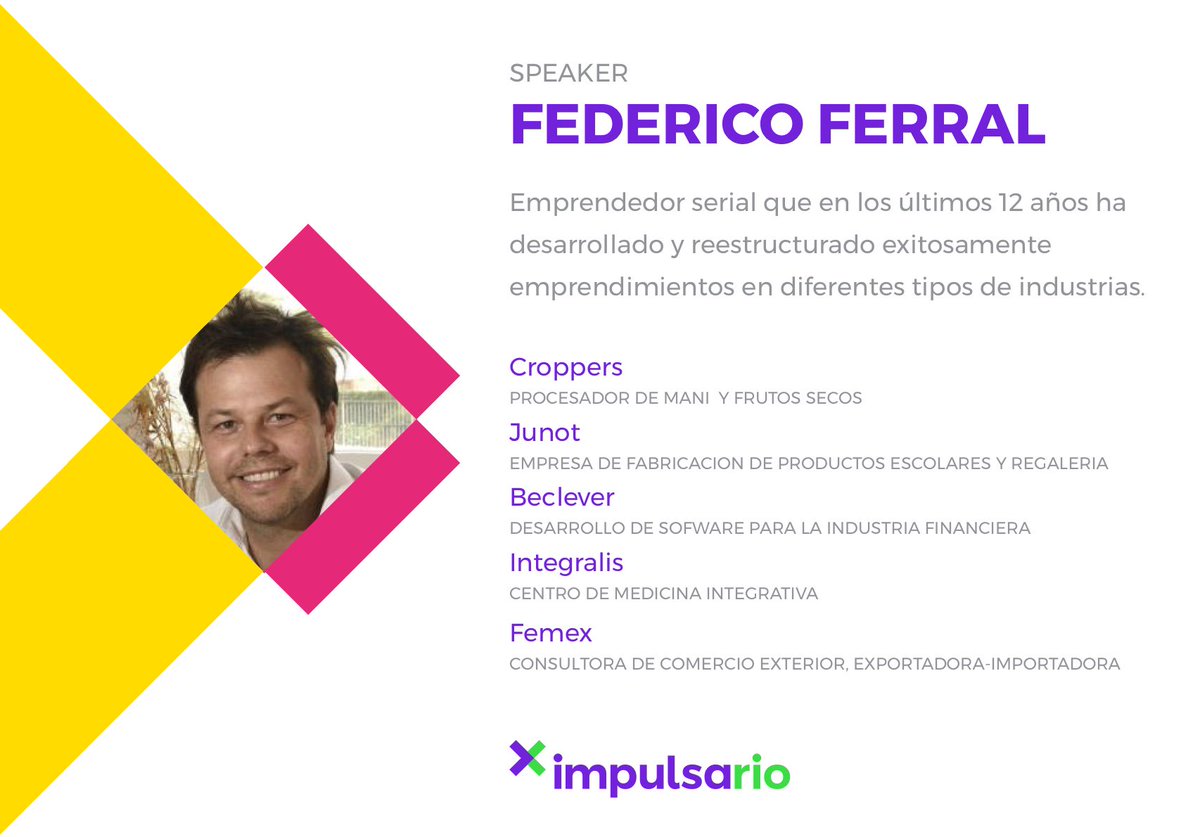 SPEAKER
FEDERICO FERRAL

Emprendedor serial que en los últimos 12 años ha desarrollado y reestructurado exitosamente emprendimientos en diferentes tipos de industrias.

Croppers
PROCESADOR DE MANI Y FRUTOS SECOS
Junot
EMPRESA DE FABRICACION DE PRODUCTOS ESCOLARES Y REGALERIA
Beclever
DESARROLLO DE SOFWARE PARA LA INDUSTRIA FINANCIERA
Integralis
CENTRO DE MEDICINA INTEGRATIVA
Femex
CONSULTORA DE COMERCIO EXTERIOR, EXPORTADORA-IMPORTADORA

impulsario